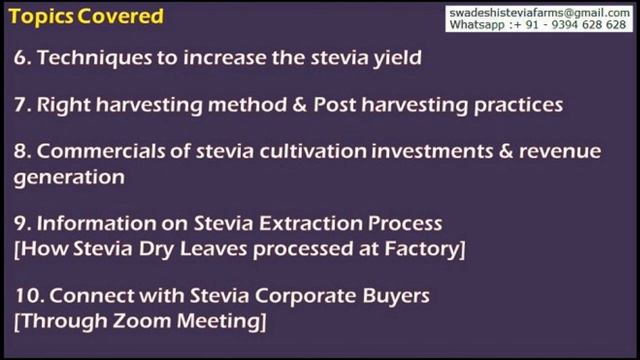 Topics Covered

swadeshisteviafarms@gmail.com
Whatsapp :+ 91 - 9394 628 628

6. Techniques to increase the stevia yield

7. Right harvesting method & Post harvesting practices

8. Commercials of stevia cultivation investments & revenue generation

9. Information on Stevia Extraction Process
[How Stevia Dry Leaves processed at Factory]

10. Connect with Stevia Corporate Buyers
[Through Zoom Meeting]